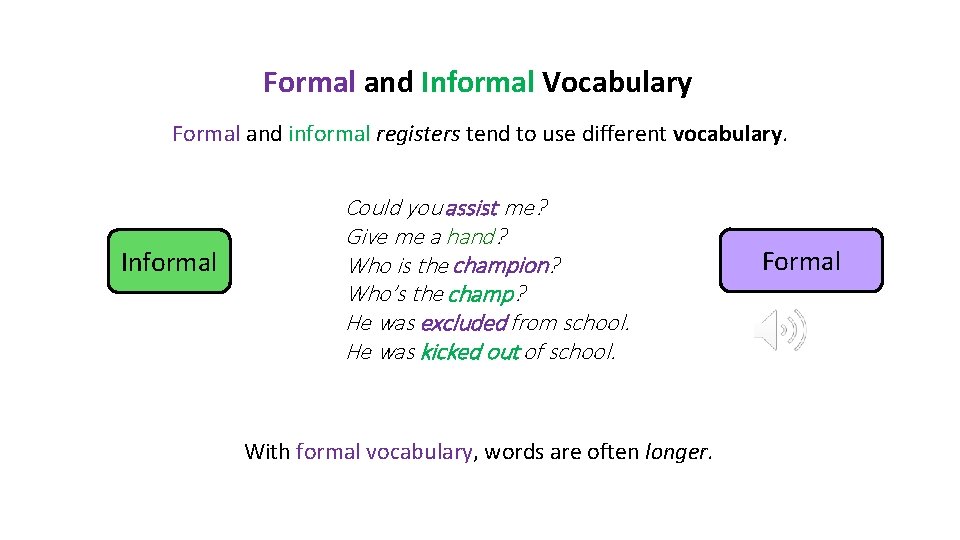 Formal and Informal Vocabulary

Formal and informal registers tend to use different vocabulary.

Informal

Could you assist me?
Give me a hand?
Who is the champion?
Who's the champ?
He was excluded from school.
He was kicked out of school.

Formal

With formal vocabulary, words are often longer.